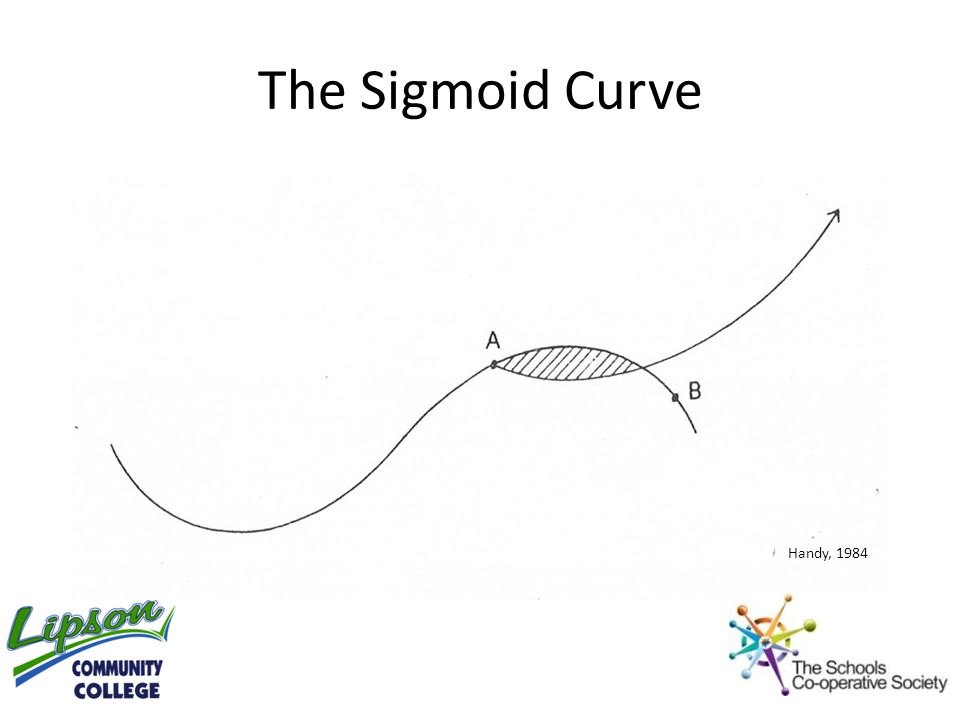 The Sigmoid Curve

A

B

Handy, 1984

Lipson
COMMUNITY
COLLEGE

The Schools
Co-operative Society